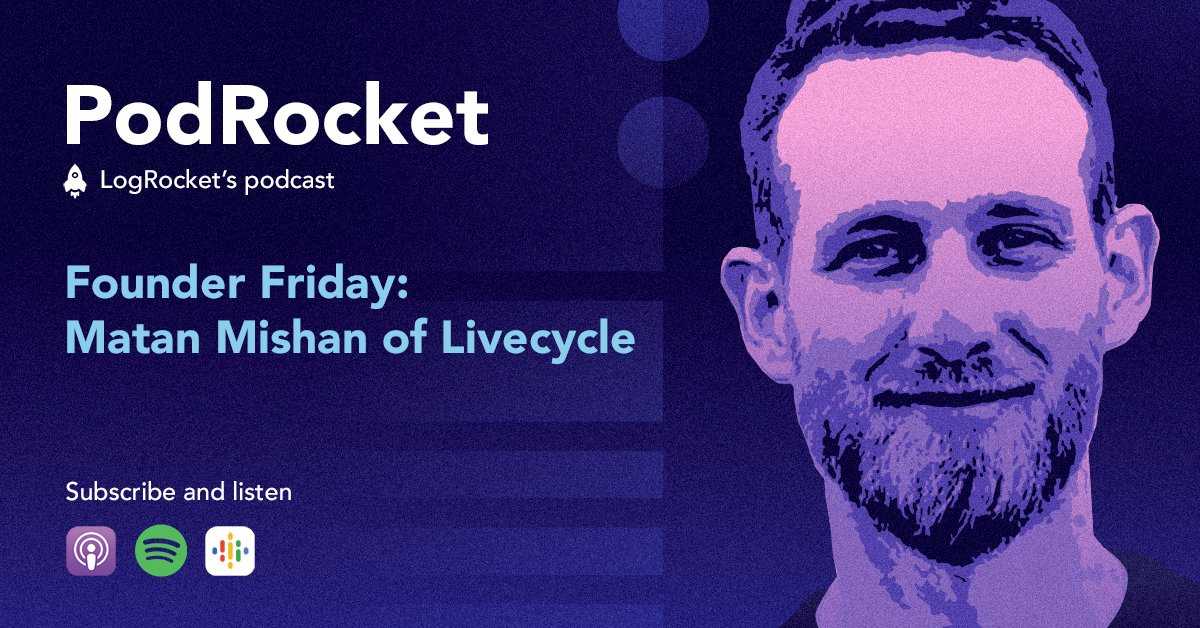 PodRocket

LogRocket's podcast

Founder Friday: Matan Mishan of Livecycle

Subscribe and listen